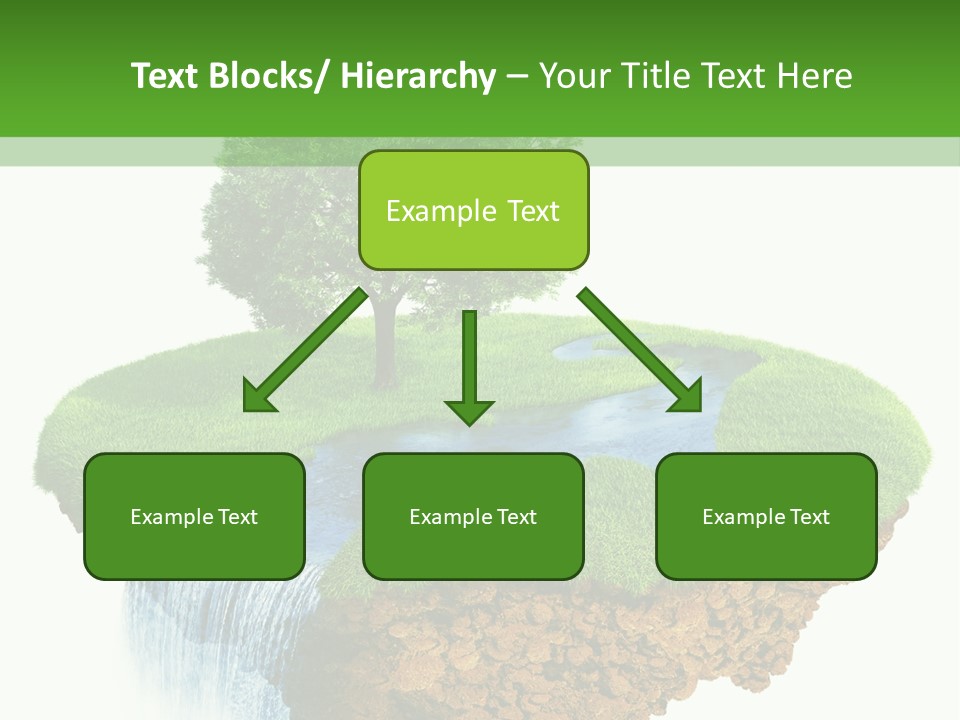 Text Blocks/ Hierarchy – Your Title Text Here

Example Text

Example Text

Example Text

Example Text